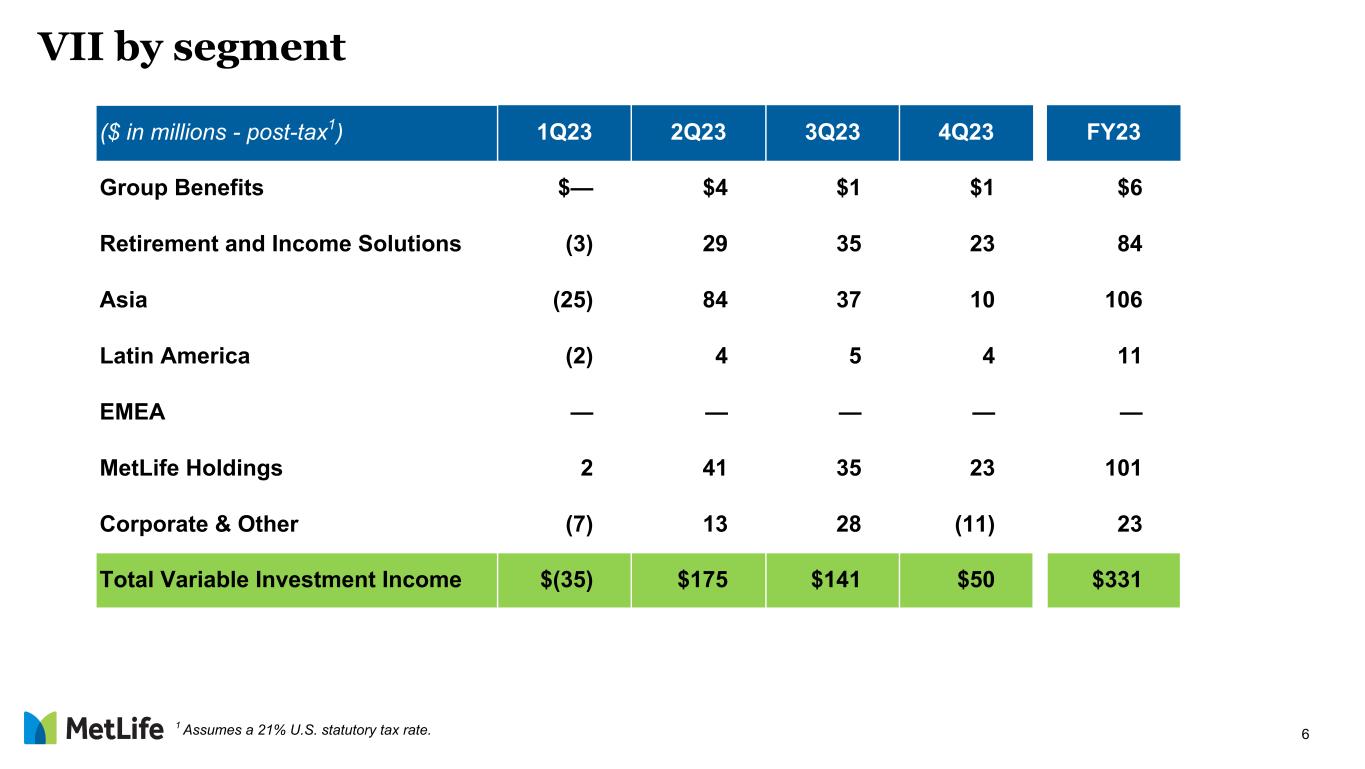 VII by segment

| (\$ in millions - post-tax$^1$) | 1Q23 | 2Q23 | 3Q23 | 4Q23 | FY23 |
|---|---|---|---|---|---|
| Group Benefits | \$— | \$4 | \$1 | \$1 | \$6 |
| Retirement and Income Solutions | (3) | 29 | 35 | 23 | 84 |
| Asia | (25) | 84 | 37 | 10 | 106 |
| Latin America | (2) | 4 | 5 | 4 | 11 |
| EMEA | — | — | — | — | — |
| MetLife Holdings | 2 | 41 | 35 | 23 | 101 |
| Corporate & Other | (7) | 13 | 28 | (11) | 23 |
| Total Variable Investment Income | \$(35) | \$175 | \$141 | \$50 | \$331 |

MetLife

$^1$ Assumes a 21% U.S. statutory tax rate.

6